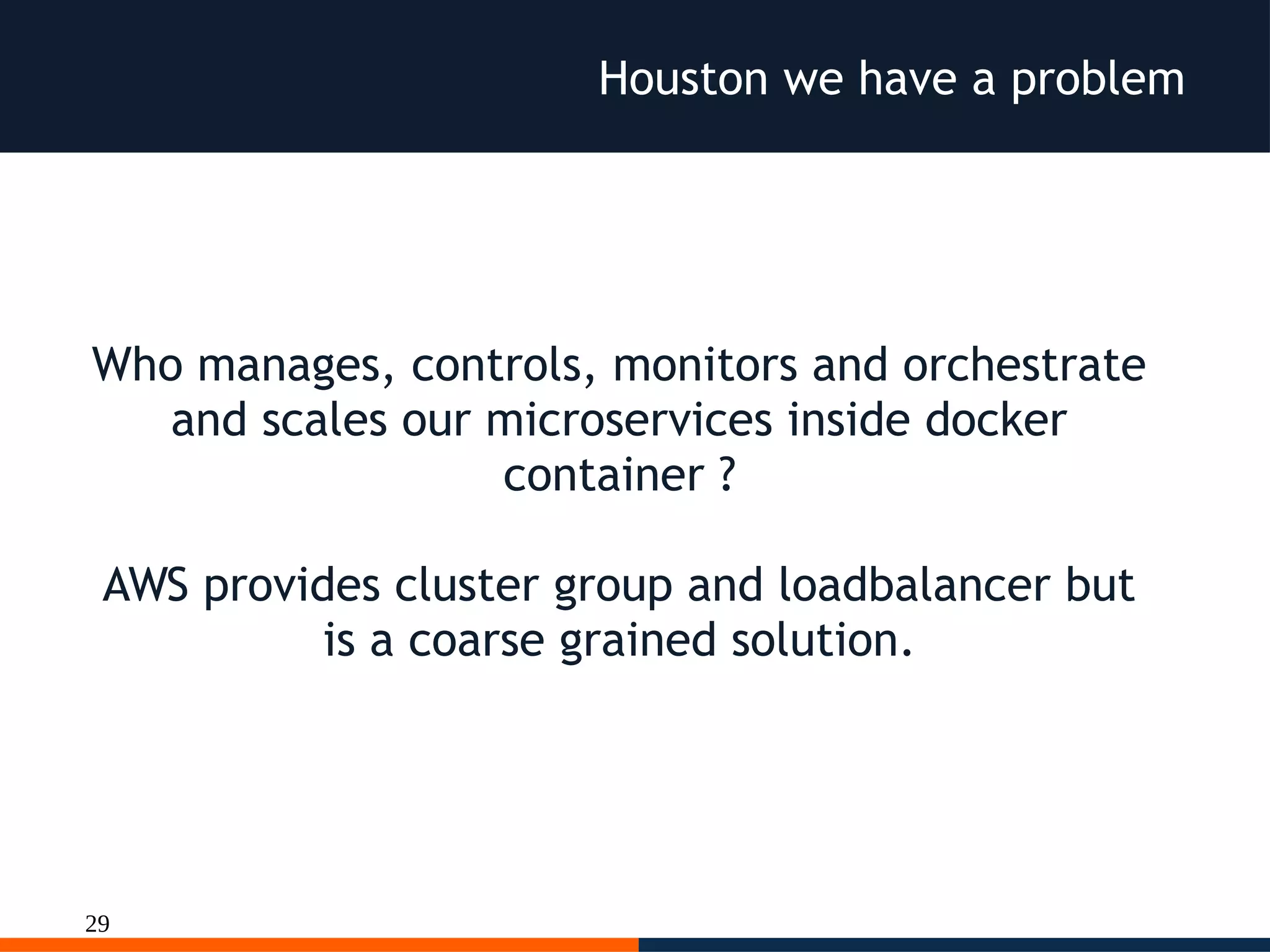 Houston we have a problem

Who manages, controls, monitors and orchestrate and scales our microservices inside docker container ?

AWS provides cluster group and loadbalancer but is a coarse grained solution.

29